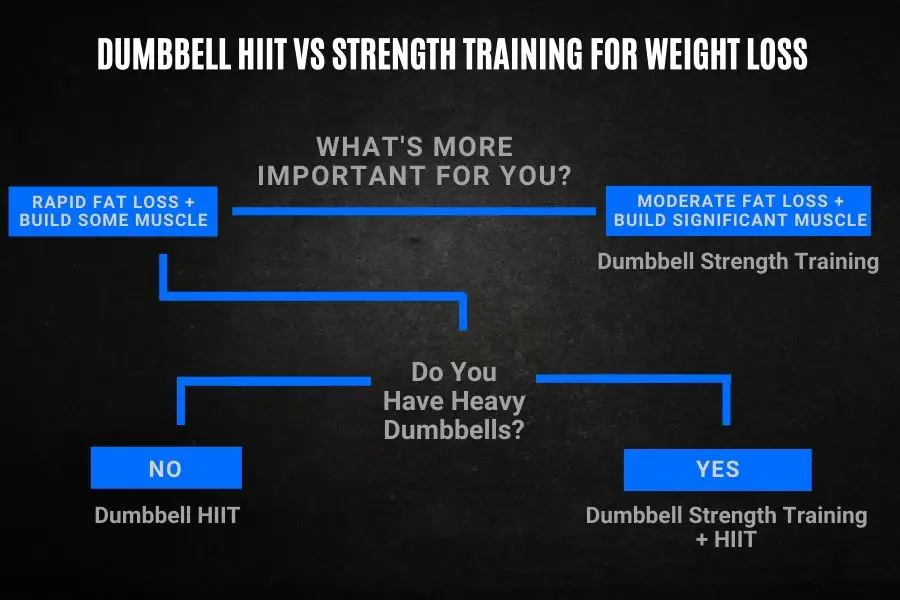 DUMBBELL HIIT VS STRENGTH TRAINING FOR WEIGHT LOSS

WHAT'S MORE IMPORTANT FOR YOU?

RAPID FAT LOSS + BUILD SOME MUSCLE

MODERATE FAT LOSS + BUILD SIGNIFICANT MUSCLE

Dumbbell Strength Training

Do You Have Heavy Dumbbells?

NO

Dumbbell HIIT

YES

Dumbbell Strength Training + HIIT